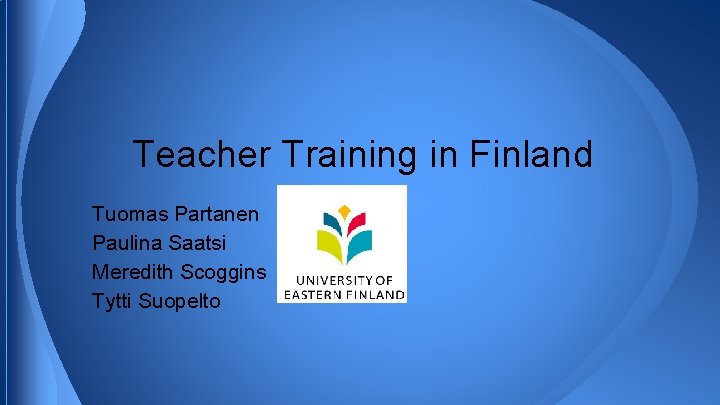 Teacher Training in Finland

Tuomas Partanen
Paulina Saatsi
Meredith Scoggins
Tytti Suopelto

UNIVERSITY OF
EASTERN FINLAND